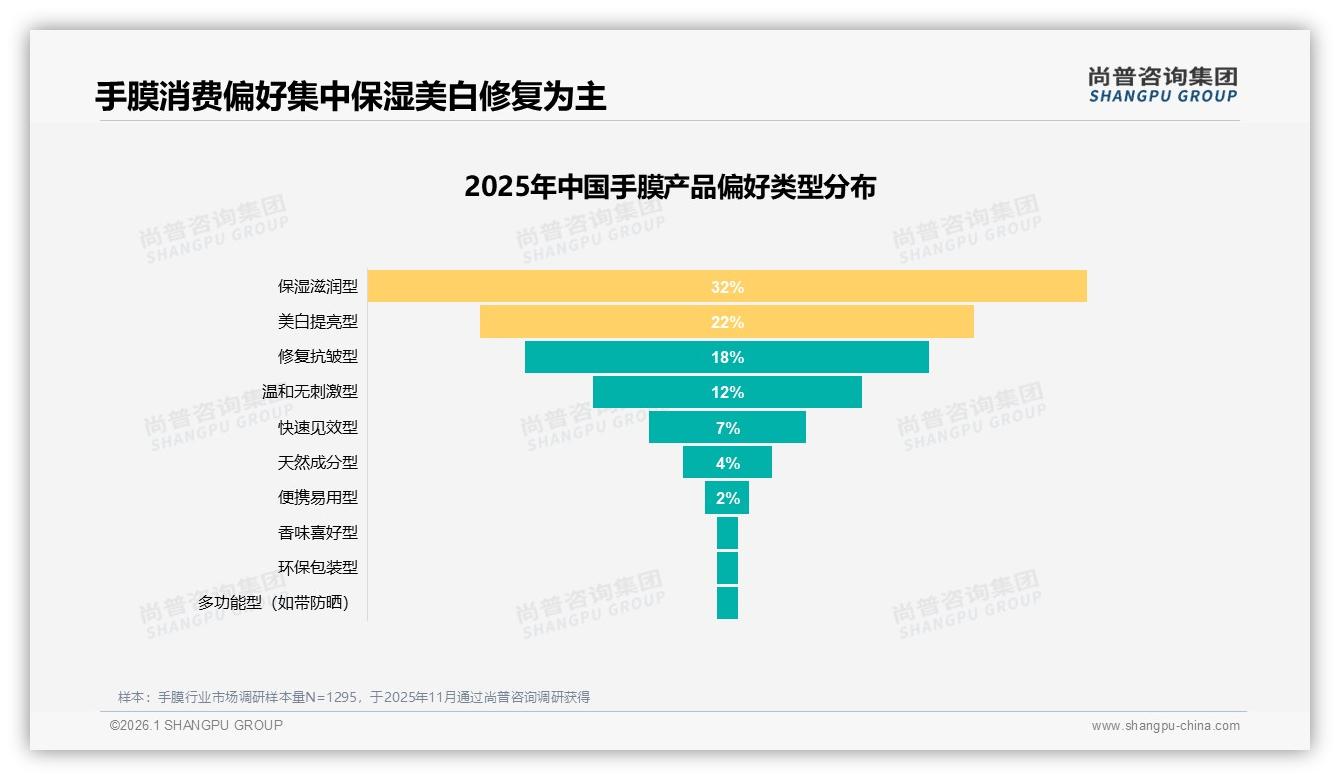 手膜消费偏好集中保湿美白修复为主

尚普咨询集团
SHANGPU GROUP

2025年中国手膜产品偏好类型分布

尚普咨询集团 SHANGPU GROUP

保湿滋润型 32%
美白提亮型 22%
修复抗皱型 18%
温和无刺激型 12%
快速见效型 7%
天然成分型 4%
便携易用型 2%
香味喜好型
环保包装型
多功能型（如带防晒）

样本：手膜行业市场调研样本量N=1295，于2025年11月通过尚普咨询调研获得

©2026.1 SHANGPU GROUP
www.shangpu-china.com